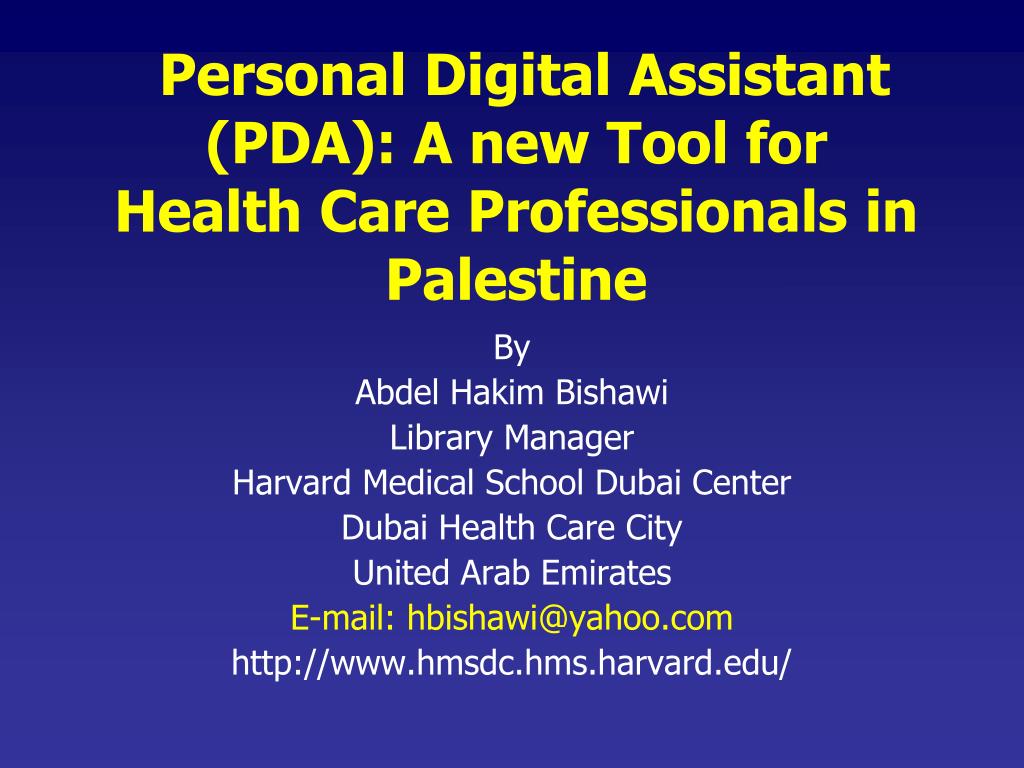 Personal Digital Assistant (PDA): A new Tool for Health Care Professionals in Palestine

By
Abdel Hakim Bishawi
Library Manager
Harvard Medical School Dubai Center
Dubai Health Care City
United Arab Emirates
E-mail: hbishawi@yahoo.com
http://www.hmsdc.hms.harvard.edu/